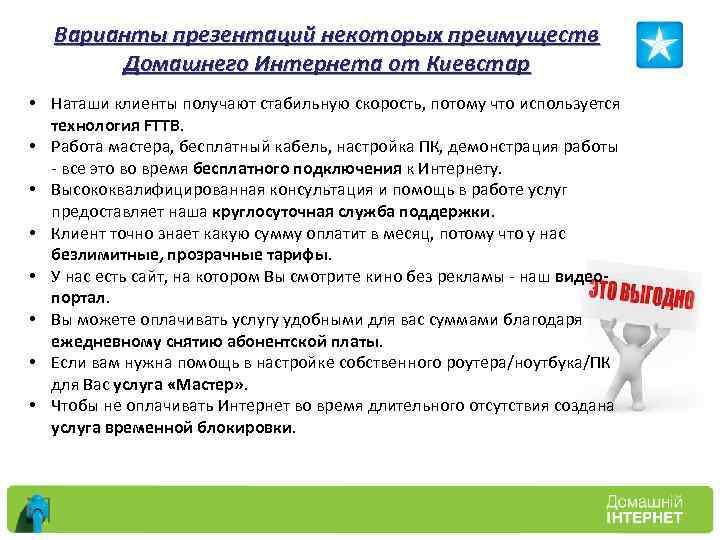 Варианты презентаций некоторых преимуществ Домашнего Интернета от Киевстар

• Наташи клиенты получают стабильную скорость, потому что используется технология FTTB.
• Работа мастера, бесплатный кабель, настройка ПК, демонстрация работы - все это во время бесплатного подключения к Интернету.
• Высококвалифицированная консультация и помощь в работе услуг предоставляет наша круглосуточная служба поддержки.
• Клиент точно знает какую сумму оплатит в месяц, потому что у нас безлимитные, прозрачные тарифы.
• У нас есть сайт, на котором Вы смотрите кино без рекламы - наш видео-портал.
• Вы можете оплачивать услугу удобными для вас суммами благодаря ежедневному снятию абонентской платы.
• Если вам нужна помощь в настройке собственного роутера/ноутбука/ПК для Вас услуга «Мастер».
• Чтобы не оплачивать Интернет во время длительного отсутствия создана услуга временной блокировки.

ЭТО ВЫГОДНО

Домашній
ІНТЕРНЕТ